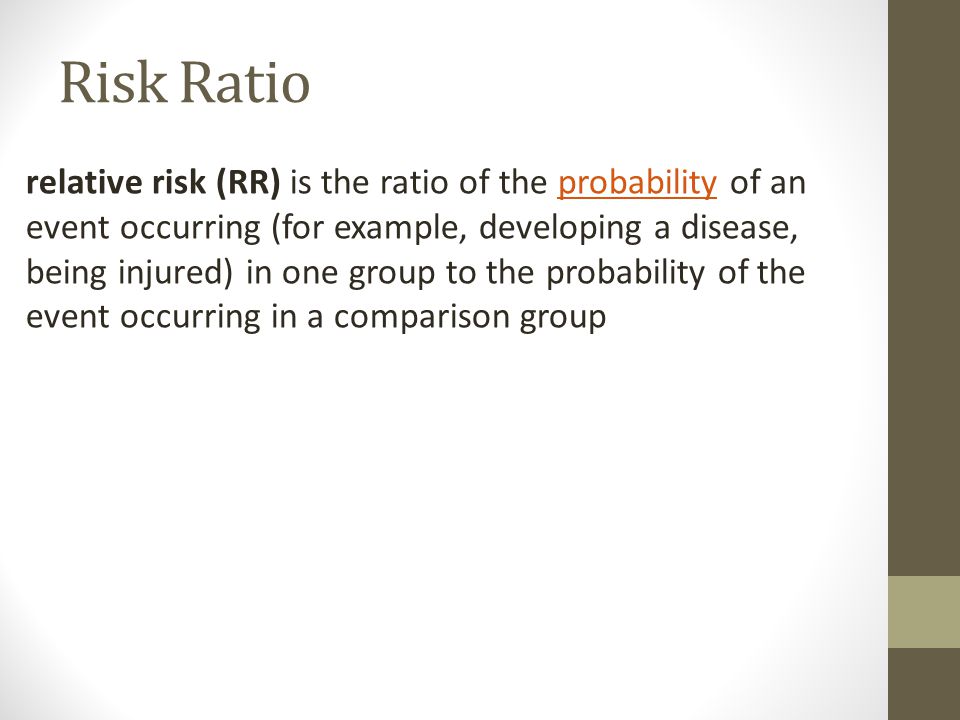 Risk Ratio

relative risk (RR) is the ratio of the probability of an event occurring (for example, developing a disease, being injured) in one group to the probability of the event occurring in a comparison group